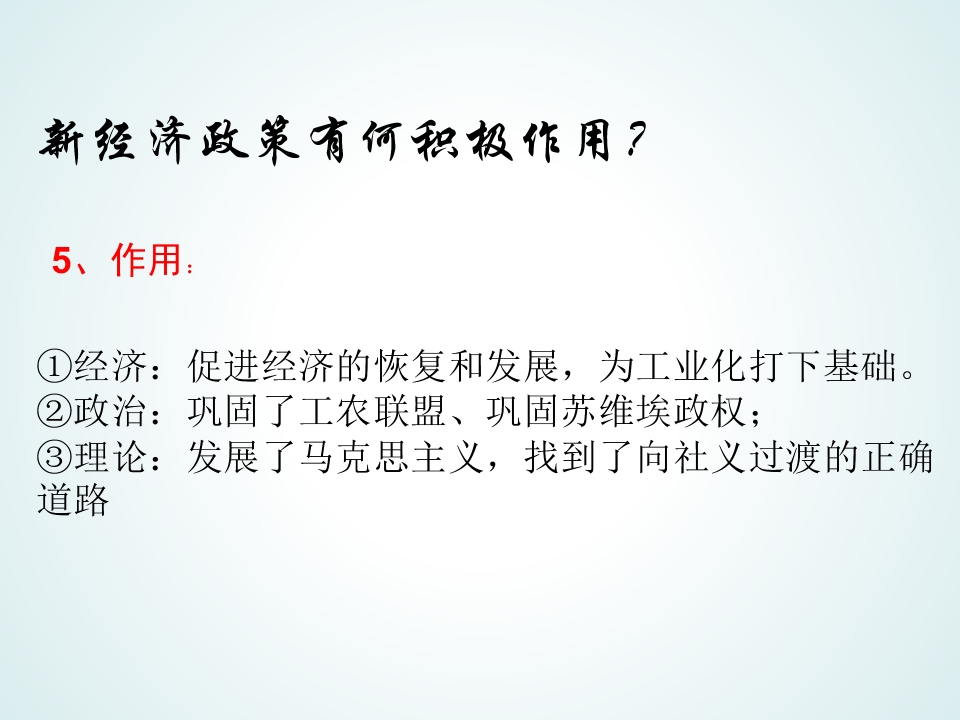 新经济政策有何积极作用？

5、作用：

①经济：促进经济的恢复和发展，为工业化打下基础。
②政治：巩固了工农联盟、巩固苏维埃政权；
③理论：发展了马克思主义，找到了向社义过渡的正确道路